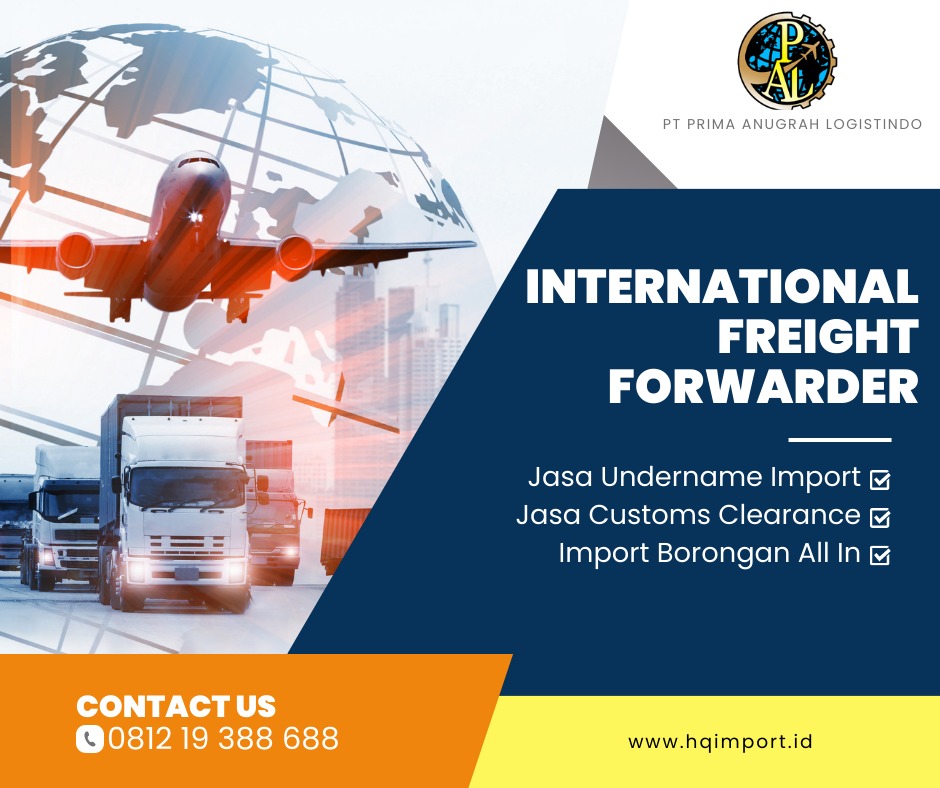 PAL
PT PRIMA ANUGRAH LOGISTINDO

INTERNATIONAL FREIGHT FORWARDER

Jasa Undername Import
Jasa Customs Clearance
Import Borongan All In

CONTACT US
0812 19 388 688

www.hqimport.id